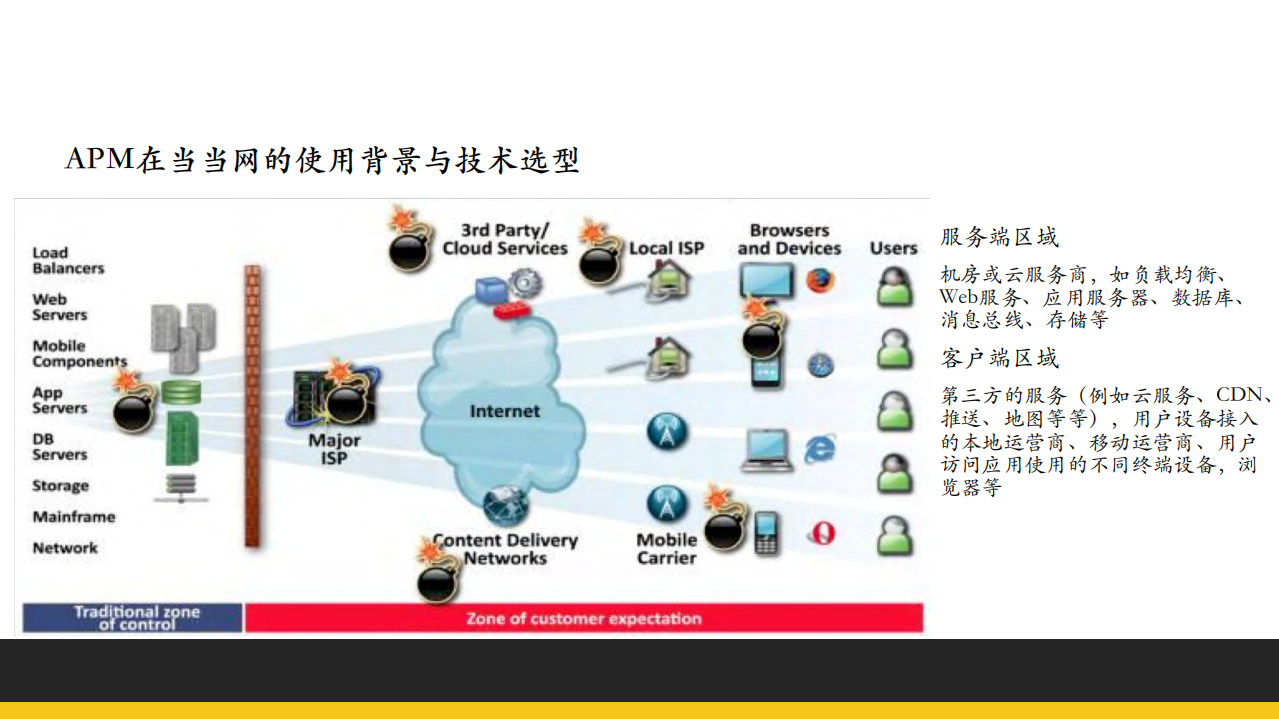 APM在当当网的使用背景与技术选型

Load Balancers
Web Servers
Mobile Components
App Servers
DB Servers
Storage
Mainframe
Network

Major ISP

3rd Party/ Cloud Services

Internet

Content Delivery Networks

Local ISP

Mobile Carrier

Browsers and Devices

Users

Traditional zone of control

Zone of customer expectation

服务端区域

机房或云服务商，如负载均衡、Web服务、应用服务器、数据库、消息总线、存储等

客户端区域

第三方的服务（例如云服务、CDN、推送、地图等等），用户设备接入的本地运营商、移动运营商、用户访问应用使用的不同终端设备，浏览器等